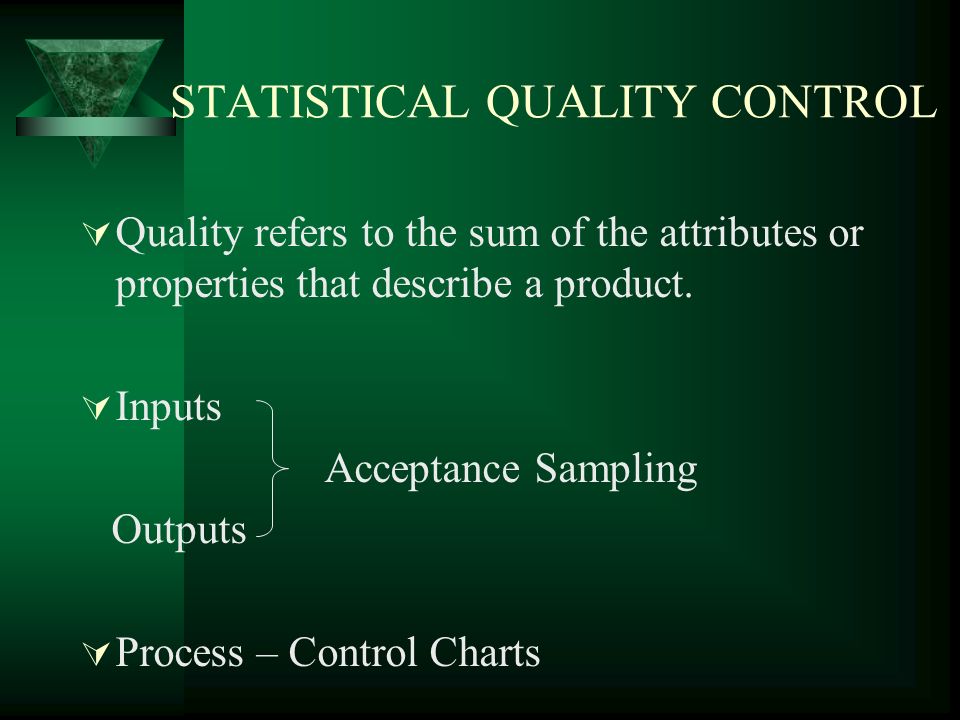 STATISTICAL QUALITY CONTROL

Quality refers to the sum of the attributes or properties that describe a product.

Inputs

Acceptance Sampling

Outputs

Process – Control Charts